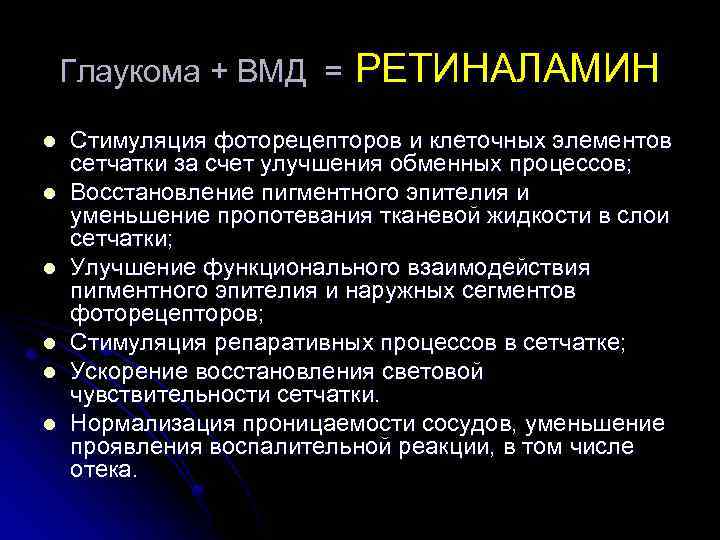 Глаукома + ВМД = РЕТИНАЛАМИН

- Стимуляция фоторецепторов и клеточных элементов сетчатки за счет улучшения обменных процессов;
- Восстановление пигментного эпителия и уменьшение пропотевания тканевой жидкости в слои сетчатки;
- Улучшение функционального взаимодействия пигментного эпителия и наружных сегментов фоторецепторов;
- Стимуляция репаративных процессов в сетчатке;
- Ускорение восстановления световой чувствительности сетчатки.
- Нормализация проницаемости сосудов, уменьшение проявления воспалительной реакции, в том числе отека.